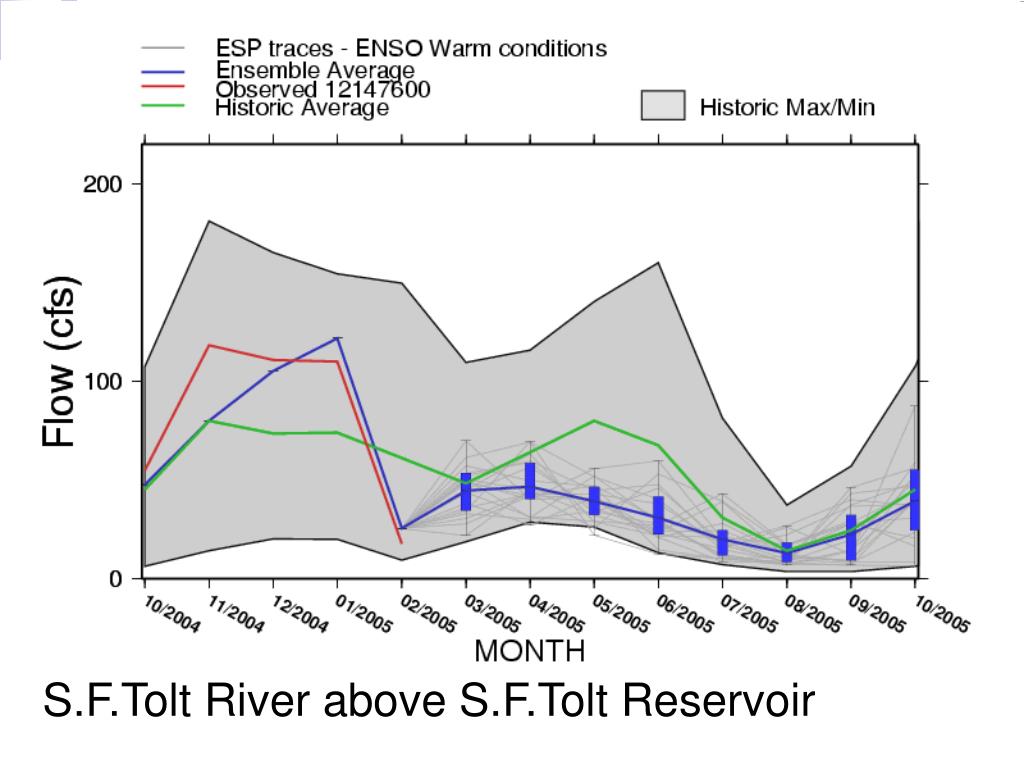 ESP traces - ENSO Warm conditions
Ensemble Average
Observed 12147600
Historic Average
Historic Max/Min

Flow (cfs)

200
100
0

10/2004
11/2004
12/2004
01/2005
02/2005
03/2005
04/2005
05/2005
06/2005
07/2005
08/2005
09/2005
10/2005

MONTH

S.F.Tolt River above S.F.Tolt Reservoir